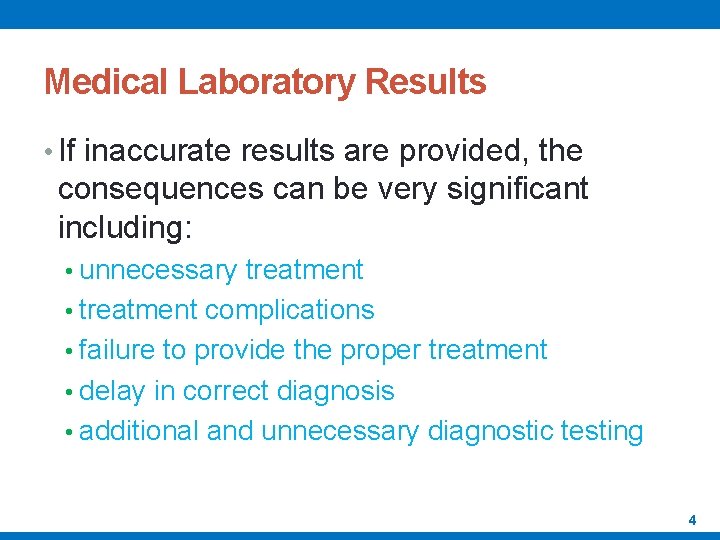 Medical Laboratory Results

• If inaccurate results are provided, the consequences can be very significant including:

• unnecessary treatment
• treatment complications
• failure to provide the proper treatment
• delay in correct diagnosis
• additional and unnecessary diagnostic testing

4